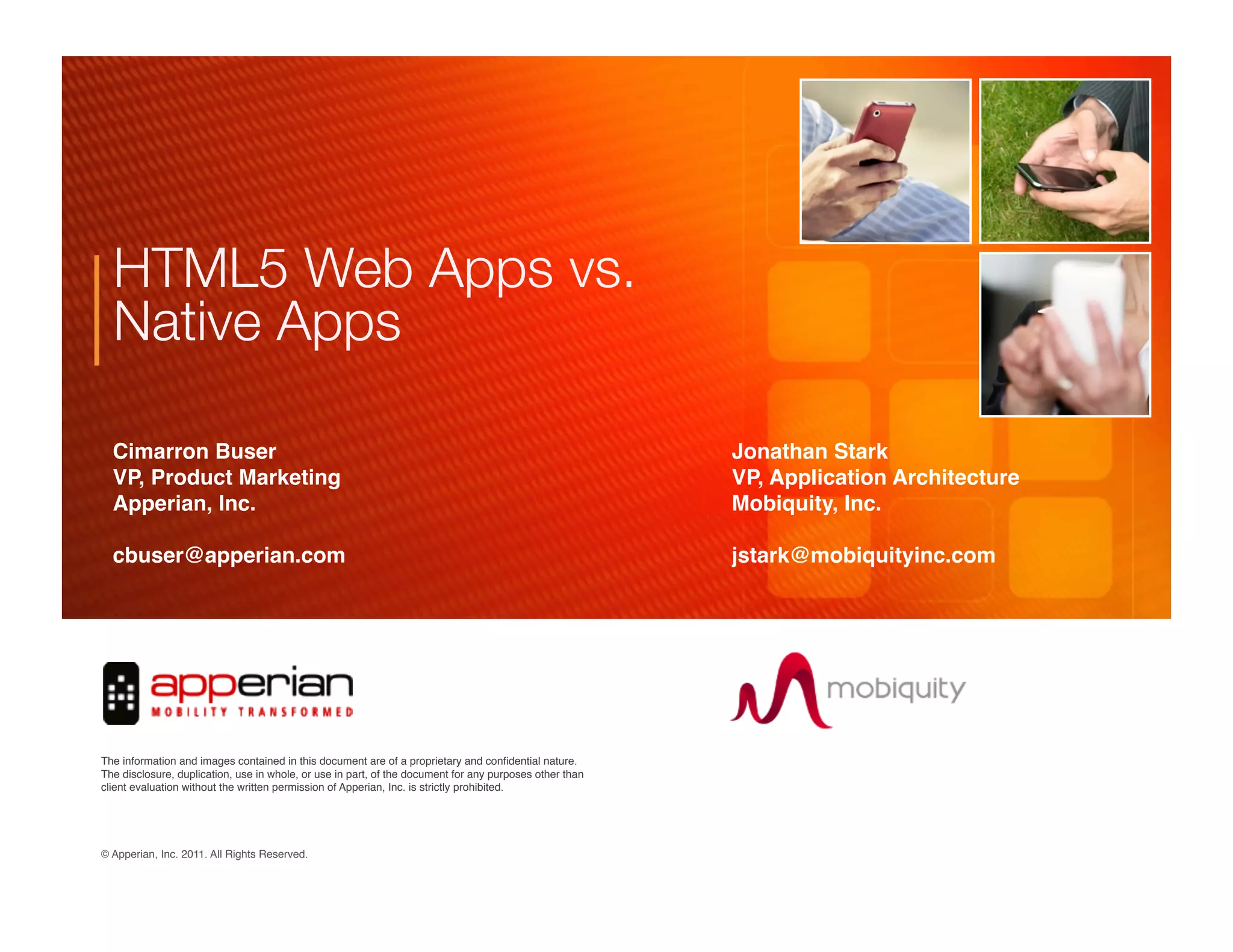 HTML5 Web Apps vs. Native Apps

Cimarron Buser
VP, Product Marketing
Apperian, Inc.

cbuser@apperian.com

Jonathan Stark
VP, Application Architecture
Mobiquity, Inc.

jstark@mobiquityinc.com

apperian
MOBILITY TRANSFORMED

mobiquity

The information and images contained in this document are of a proprietary and confidential nature. The disclosure, duplication, use in whole, or use in part, of the document for any purposes other than client evaluation without the written permission of Apperian, Inc. is strictly prohibited.

© Apperian, Inc. 2011. All Rights Reserved.